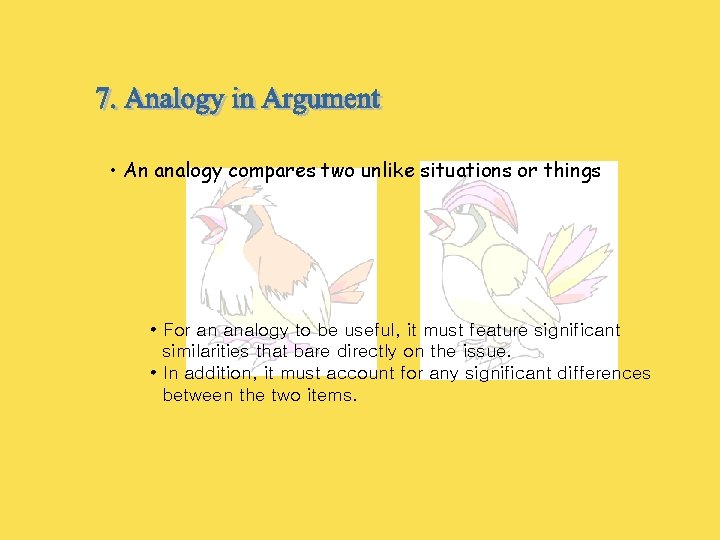 7. Analogy in Argument

• An analogy compares two unlike situations or things

• For an analogy to be useful, it must feature significant similarities that bare directly on the issue.
• In addition, it must account for any significant differences between the two items.